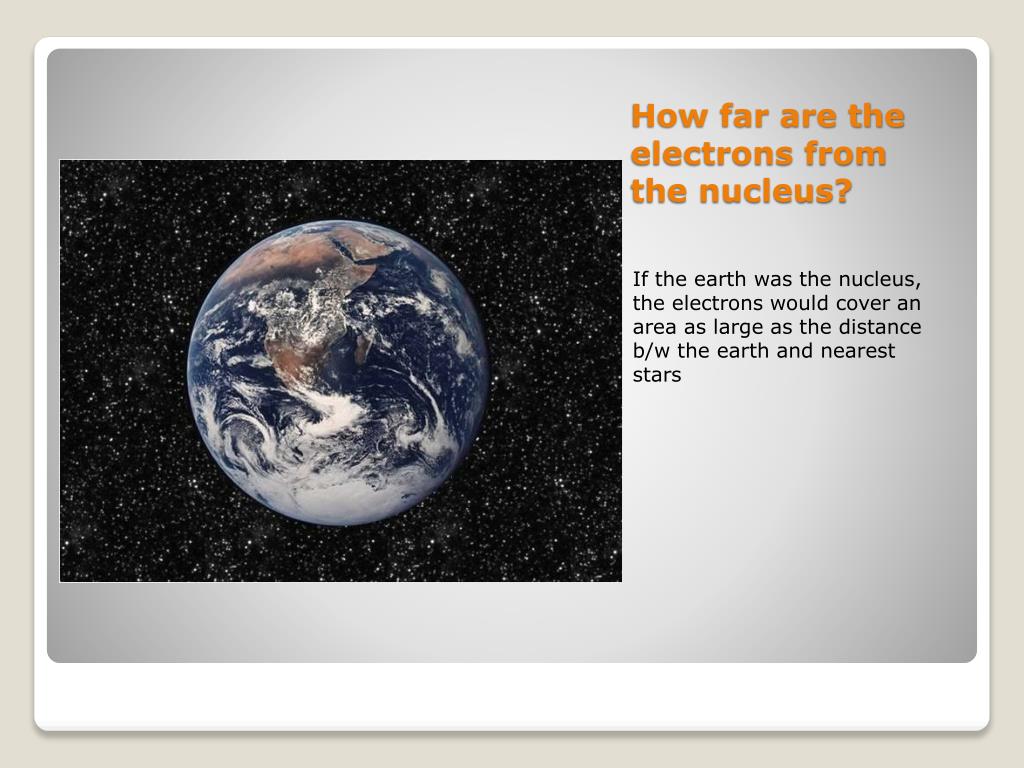 How far are the electrons from the nucleus?

If the earth was the nucleus, the electrons would cover an area as large as the distance b/w the earth and nearest stars